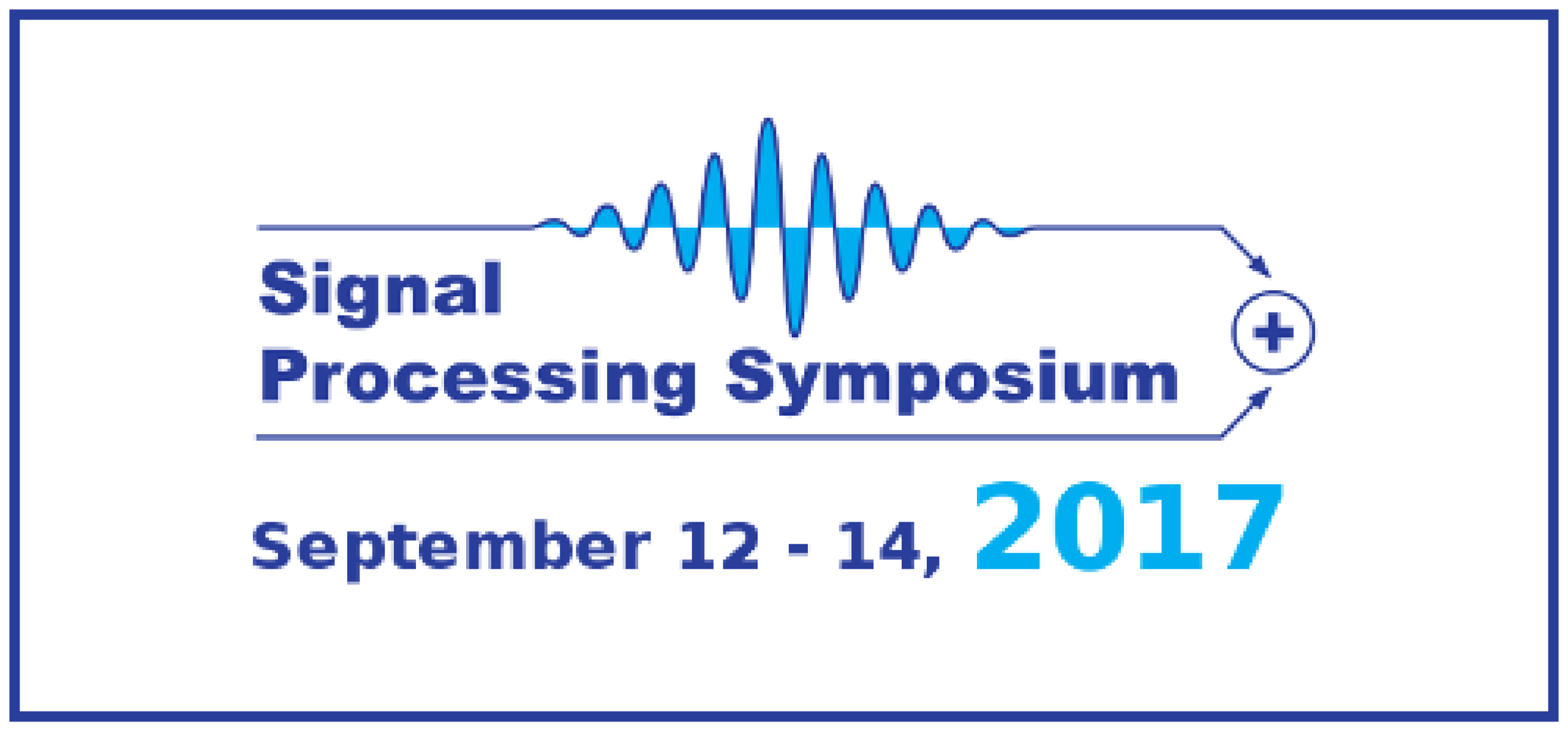 Signal
Processing Symposium
+
September 12 - 14, 2017